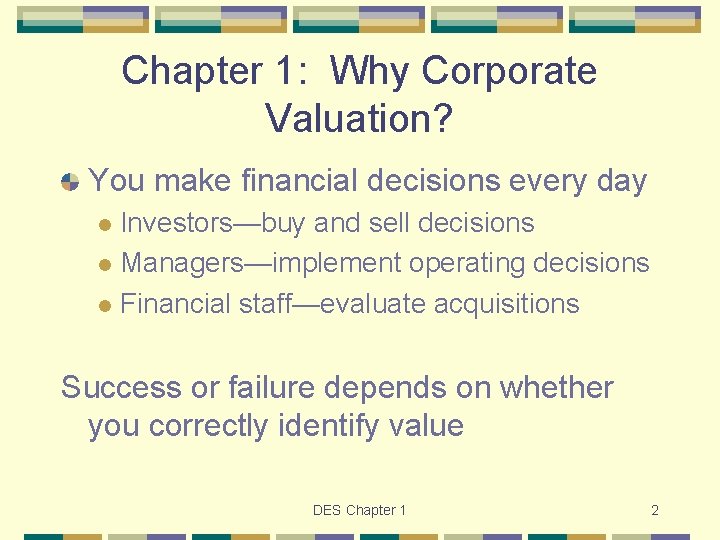 Chapter 1: Why Corporate Valuation?

You make financial decisions every day

Investors—buy and sell decisions

Managers—implement operating decisions

Financial staff—evaluate acquisitions

Success or failure depends on whether you correctly identify value

DES Chapter 1

2